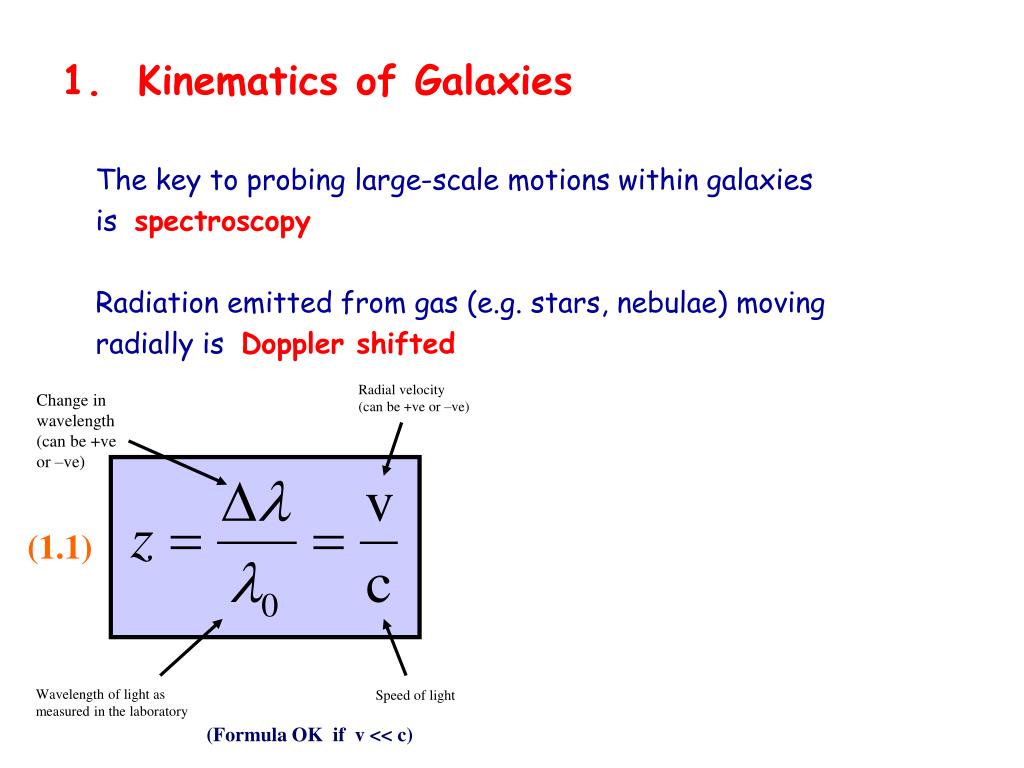 1. Kinematics of Galaxies

The key to probing large-scale motions within galaxies is spectroscopy

Radiation emitted from gas (e.g. stars, nebulae) moving radially is Doppler shifted

Change in wavelength (can be +ve or –ve)

Radial velocity (can be +ve or –ve)

(1.1) $z = \frac{\Delta\lambda}{\lambda_0} = \frac{v}{c}$

Wavelength of light as measured in the laboratory

Speed of light

(Formula OK if v << c)